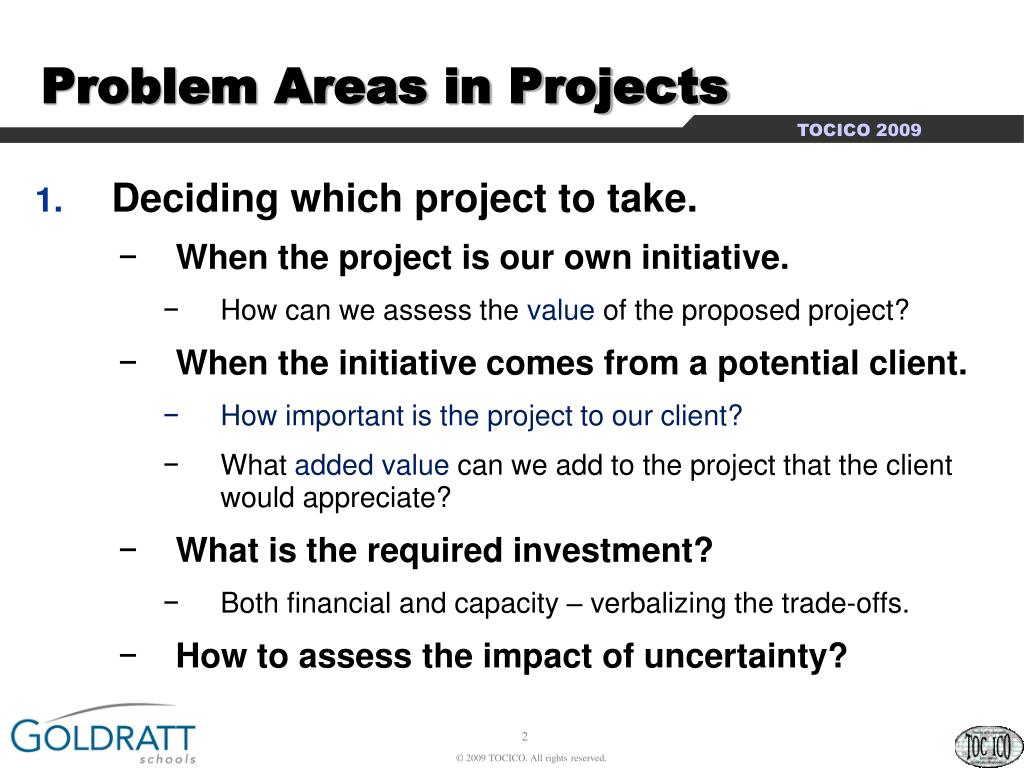 Problem Areas in Projects

TOCICO 2009

1. Deciding which project to take.

− When the project is our own initiative.

− How can we assess the value of the proposed project?

− When the initiative comes from a potential client.

− How important is the project to our client?

− What added value can we add to the project that the client would appreciate?

− What is the required investment?

− Both financial and capacity – verbalizing the trade-offs.

− How to assess the impact of uncertainty?

GOLDRATT schools

2

© 2009 TOCICO. All rights reserved.

TOC ICO